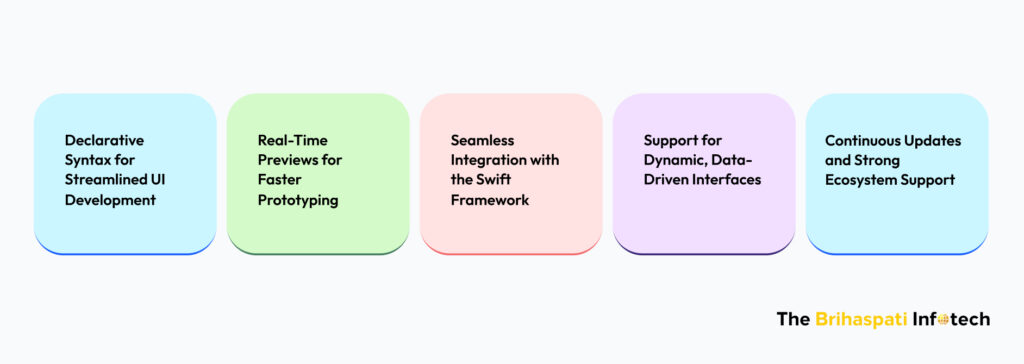 Declarative Syntax for Streamlined UI Development

Real-Time Previews for Faster Prototyping

Seamless Integration with the Swift Framework

Support for Dynamic, Data-Driven Interfaces

Continuous Updates and Strong Ecosystem Support

The Brihaspati Infotech